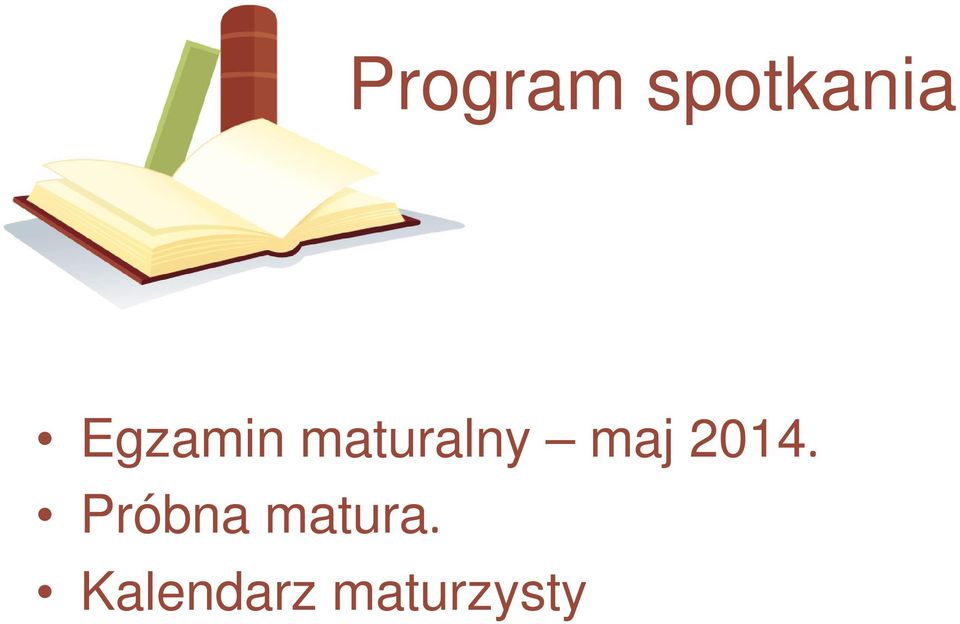 Program spotkania

• Egzamin maturalny – maj 2014.
• Próbna matura.
• Kalendarz maturzysty